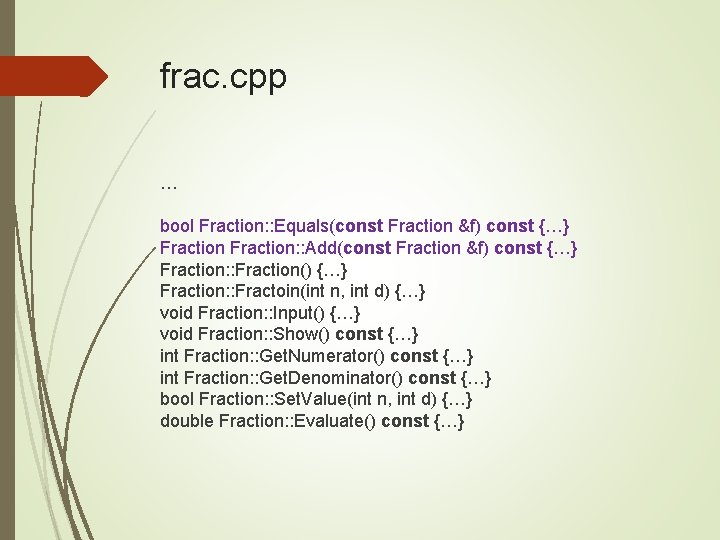 frac.cpp

…

bool Fraction::Equals(const Fraction &f) const {…}
Fraction Fraction::Add(const Fraction &f) const {…}
Fraction::Fraction() {…}
Fraction::Fractoin(int n, int d) {…}
void Fraction::Input() {…}
void Fraction::Show() const {…}
int Fraction::GetNumerator() const {…}
int Fraction::GetDenominator() const {…}
bool Fraction::SetValue(int n, int d) {…}
double Fraction::Evaluate() const {…}